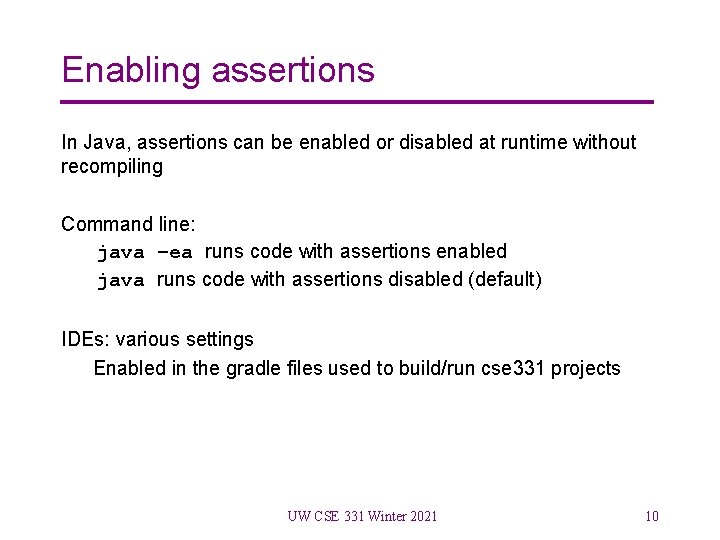 Enabling assertions

In Java, assertions can be enabled or disabled at runtime without recompiling

Command line:
java –ea runs code with assertions enabled
java runs code with assertions disabled (default)

IDEs: various settings
Enabled in the gradle files used to build/run cse331 projects

UW CSE 331 Winter 2021

10